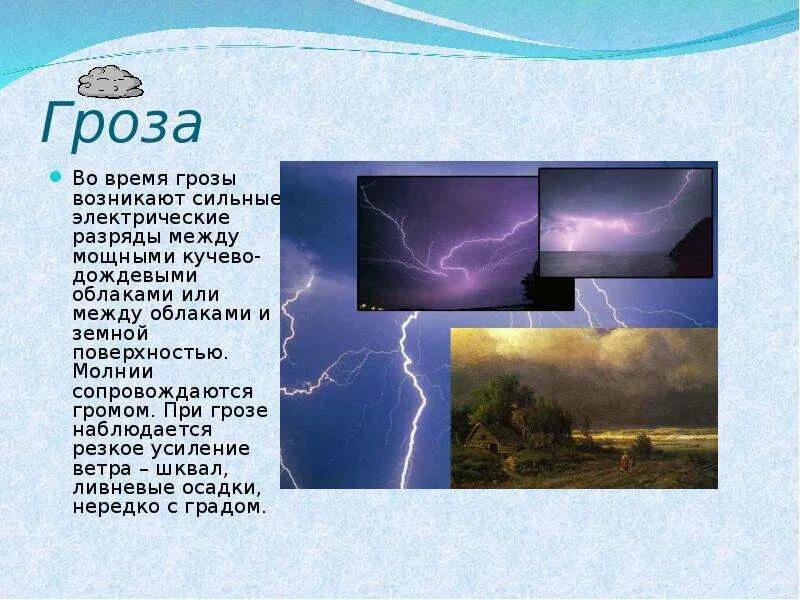 Гроза

Во время грозы возникают сильные электрические разряды между мощными кучево-дождевыми облаками или между облаками и земной поверхностью. Молнии сопровождаются громом. При грозе наблюдается резкое усиление ветра – шквал, ливневые осадки, нередко с градом.